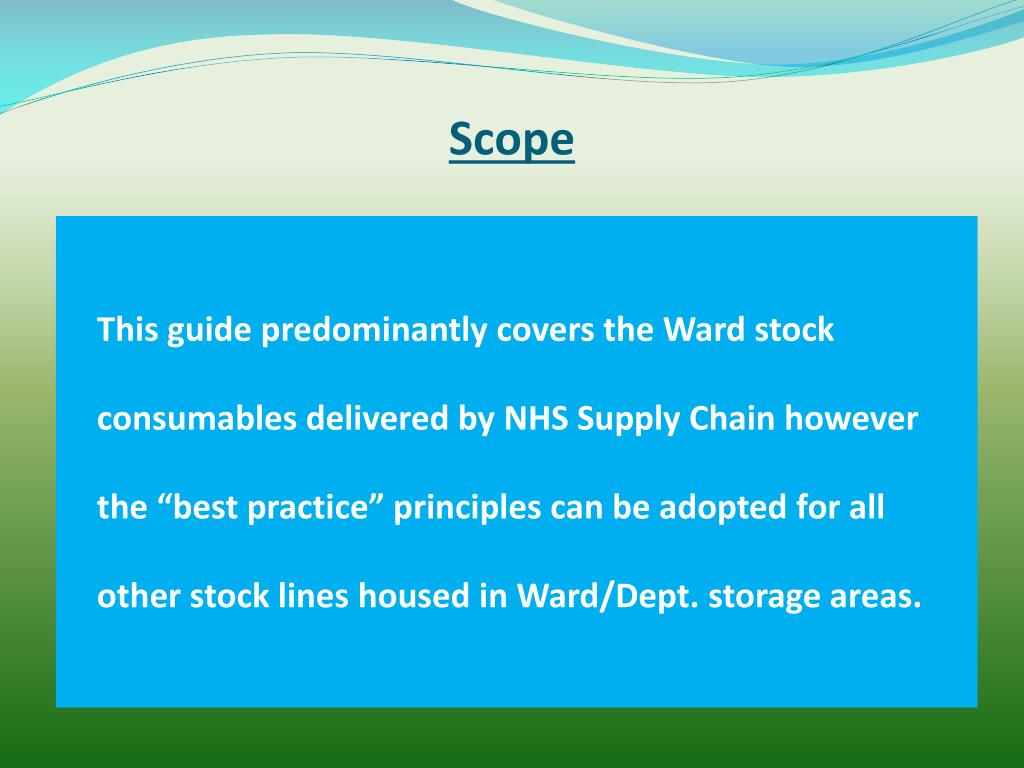 Scope

This guide predominantly covers the Ward stock consumables delivered by NHS Supply Chain however the “best practice” principles can be adopted for all other stock lines housed in Ward/Dept. storage areas.